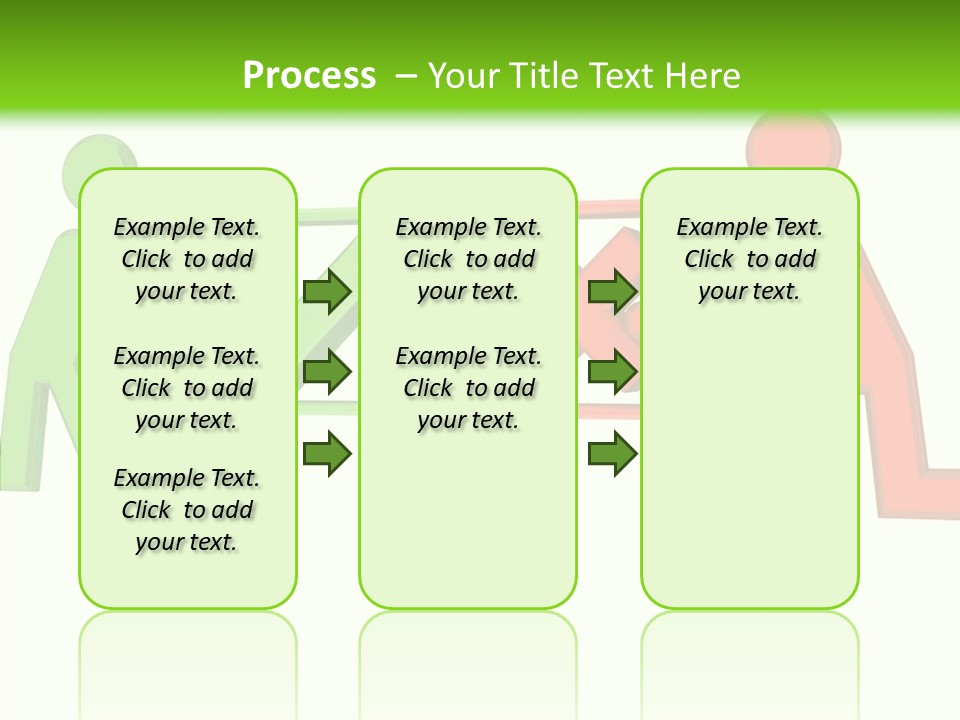 Process – Your Title Text Here

Example Text. Click to add your text.

Example Text. Click to add your text.

Example Text. Click to add your text.

Example Text. Click to add your text.

Example Text. Click to add your text.

Example Text. Click to add your text.